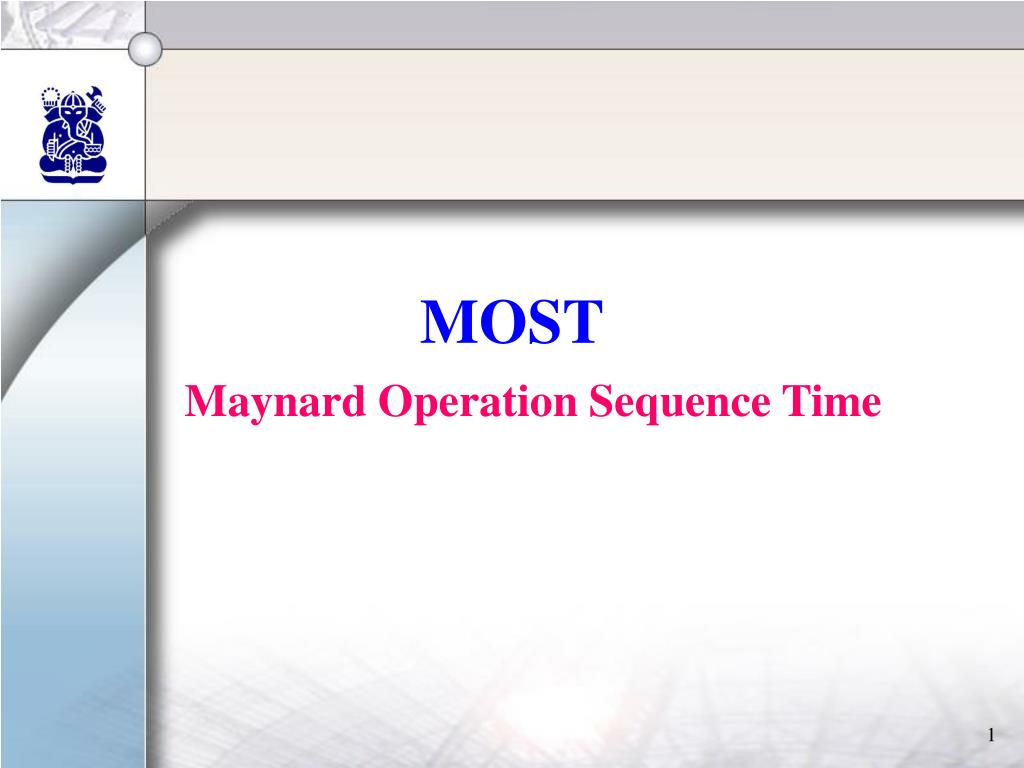 MOST

Maynard Operation Sequence Time

1